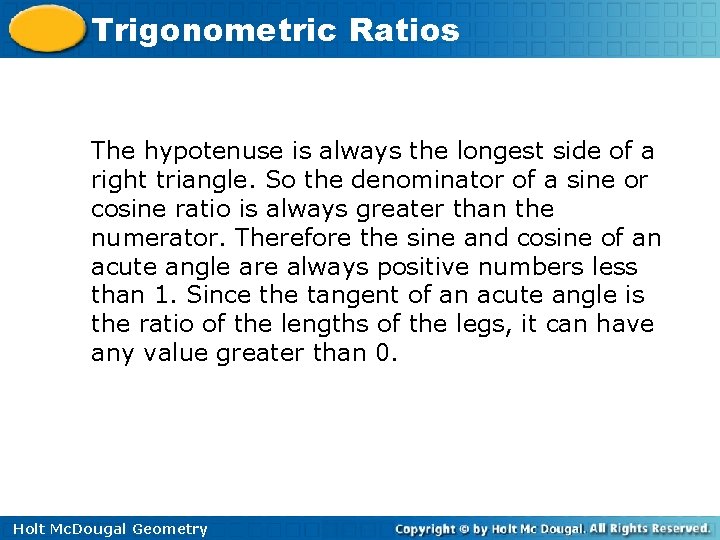 Trigonometric Ratios

The hypotenuse is always the longest side of a right triangle. So the denominator of a sine or cosine ratio is always greater than the numerator. Therefore the sine and cosine of an acute angle are always positive numbers less than 1. Since the tangent of an acute angle is the ratio of the lengths of the legs, it can have any value greater than 0.

Holt McDougal Geometry

Copyright © by Holt Mc Dougal. All Rights Reserved.